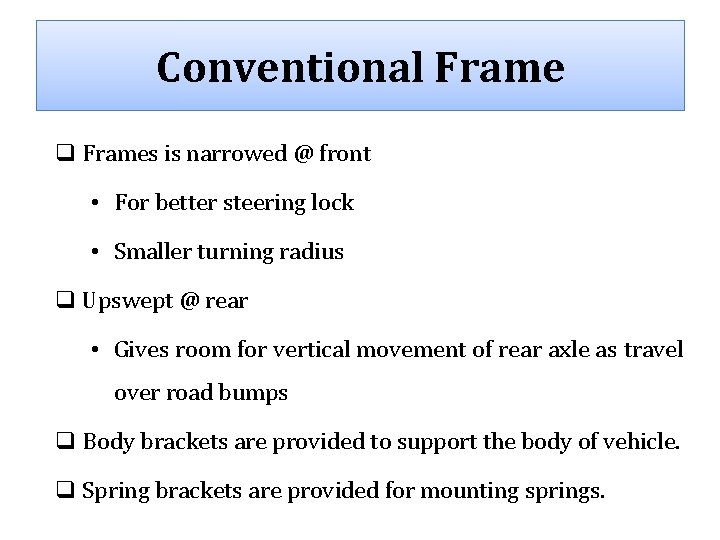 Conventional Frame

❑ Frames is narrowed @ front

• For better steering lock

• Smaller turning radius

❑ Upswept @ rear

• Gives room for vertical movement of rear axle as travel over road bumps

❑ Body brackets are provided to support the body of vehicle.

❑ Spring brackets are provided for mounting springs.